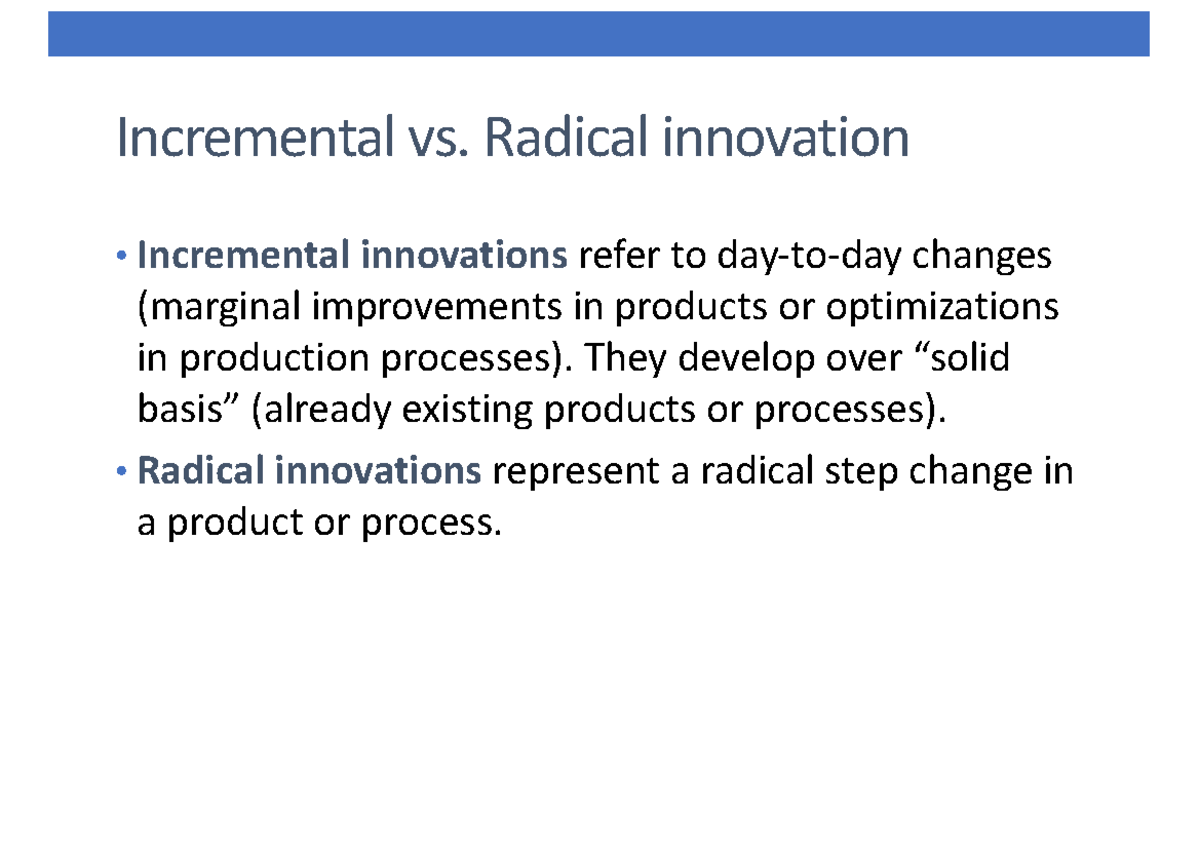 Incremental vs. Radical innovation

• Incremental innovations refer to day-to-day changes (marginal improvements in products or optimizations in production processes). They develop over “solid basis” (already existing products or processes).

• Radical innovations represent a radical step change in a product or process.